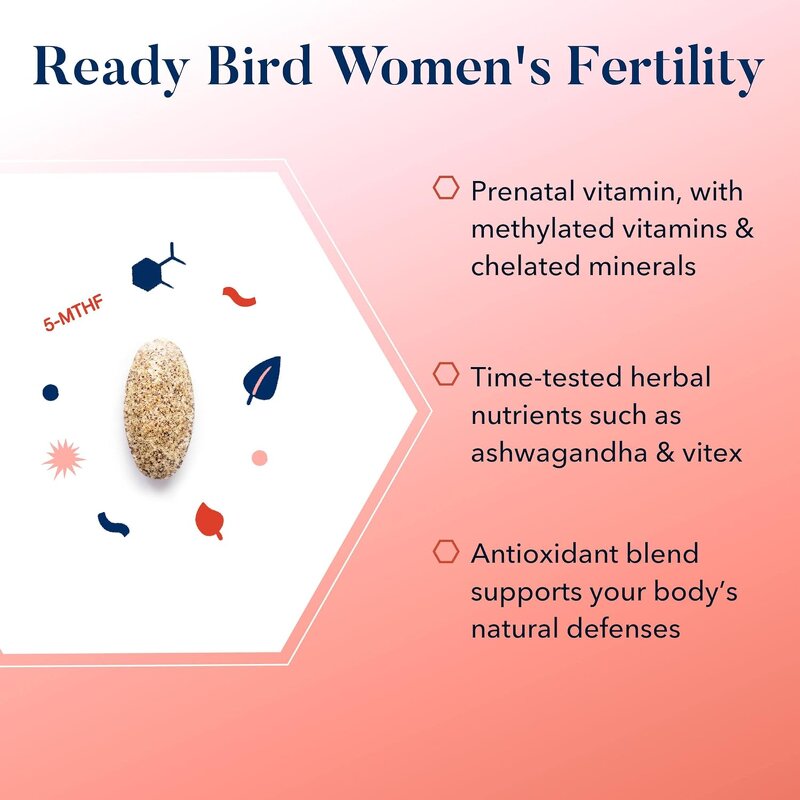 Ready Bird Women's Fertility

5-MTHF

Prenatal vitamin, with methylated vitamins & chelated minerals

Time-tested herbal nutrients such as ashwagandha & vitex

Antioxidant blend supports your body's natural defenses